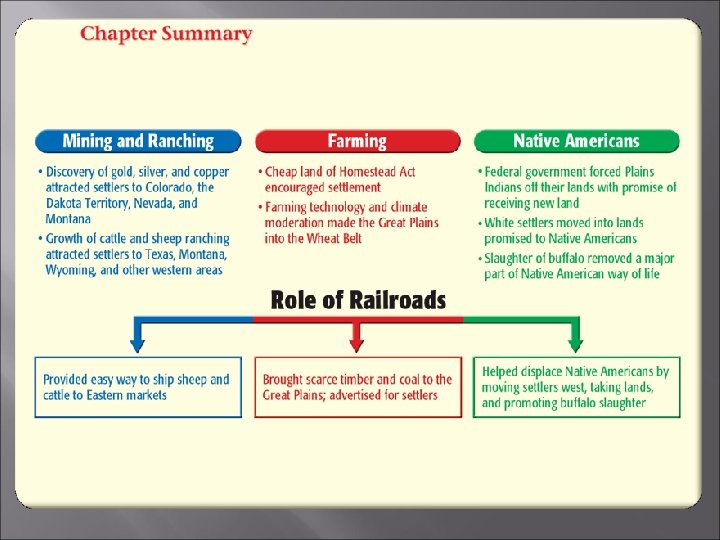 Chapter Summary

Mining and Ranching

• Discovery of gold, silver, and copper attracted settlers to Colorado, the Dakota Territory, Nevada, and Montana

• Growth of cattle and sheep ranching attracted settlers to Texas, Montana, Wyoming, and other western areas

Farming

• Cheap land of Homestead Act encouraged settlement

• Farming technology and climate moderation made the Great Plains into the Wheat Belt

Native Americans

• Federal government forced Plains Indians off their lands with promise of receiving new land

• White settlers moved into lands promised to Native Americans

• Slaughter of buffalo removed a major part of Native American way of life

Role of Railroads

Provided easy way to ship sheep and cattle to Eastern markets

Brought scarce timber and coal to the Great Plains; advertised for settlers

Helped displace Native Americans by moving settlers west, taking lands, and promoting buffalo slaughter